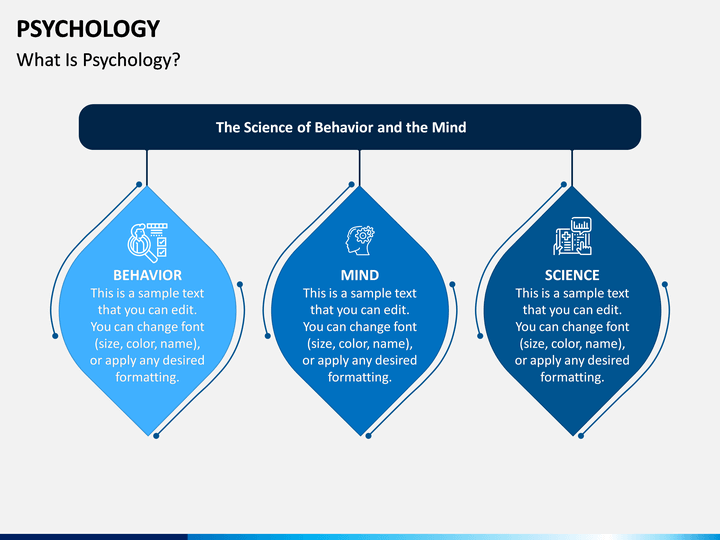 PSYCHOLOGY
What Is Psychology?

The Science of Behavior and the Mind

BEHAVIOR
This is a sample text that you can edit. You can change font (size, color, name), or apply any desired formatting.

MIND
This is a sample text that you can edit. You can change font (size, color, name), or apply any desired formatting.

SCIENCE
This is a sample text that you can edit. You can change font (size, color, name), or apply any desired formatting.